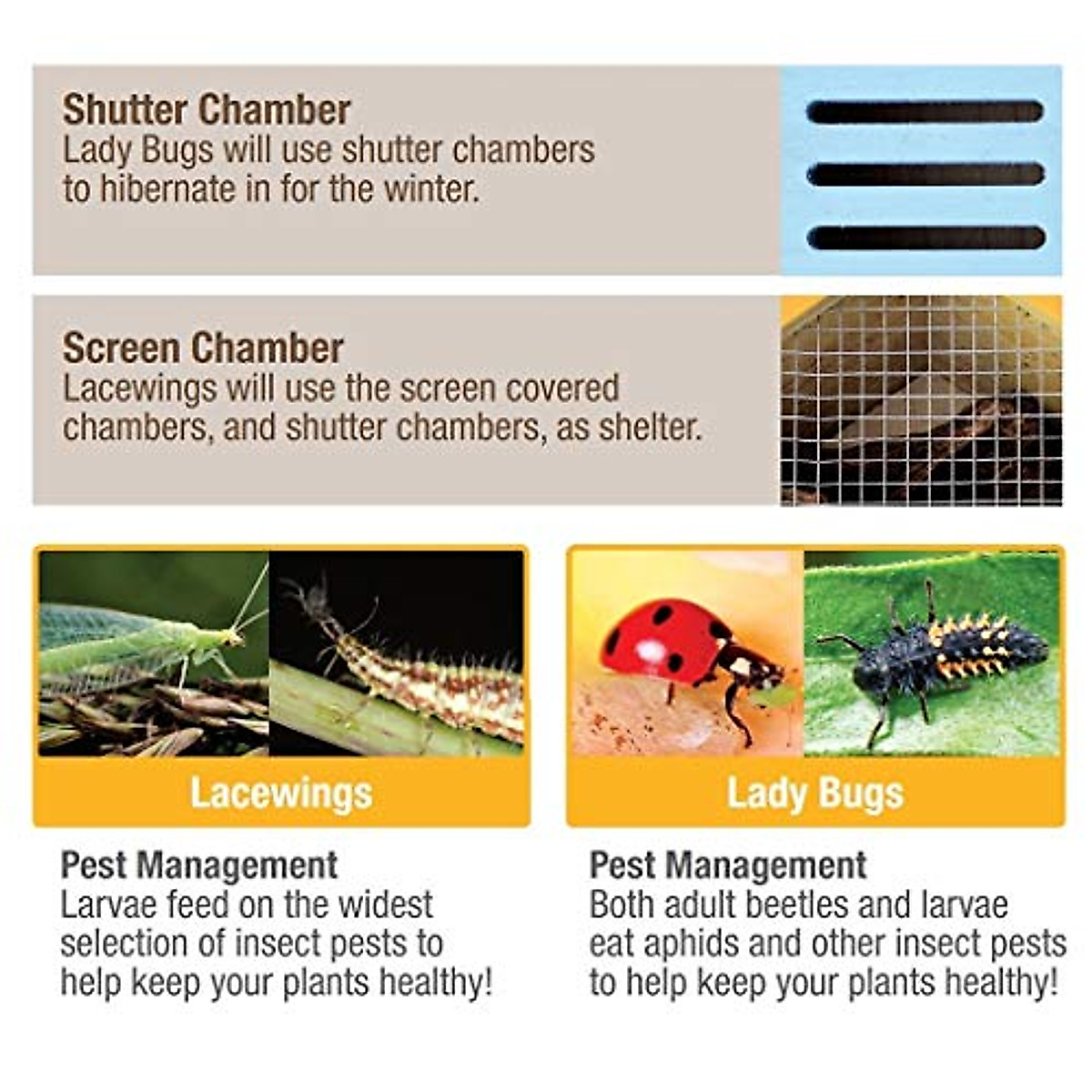 Shutter Chamber
Lady Bugs will use shutter chambers to hibernate in for the winter.

Screen Chamber
Lacewings will use the screen covered chambers, and shutter chambers, as shelter.

Lacewings

Pest Management
Larvae feed on the widest selection of insect pests to help keep your plants healthy!

Lady Bugs

Pest Management
Both adult beetles and larvae eat aphids and other insect pests to help keep your plants healthy!